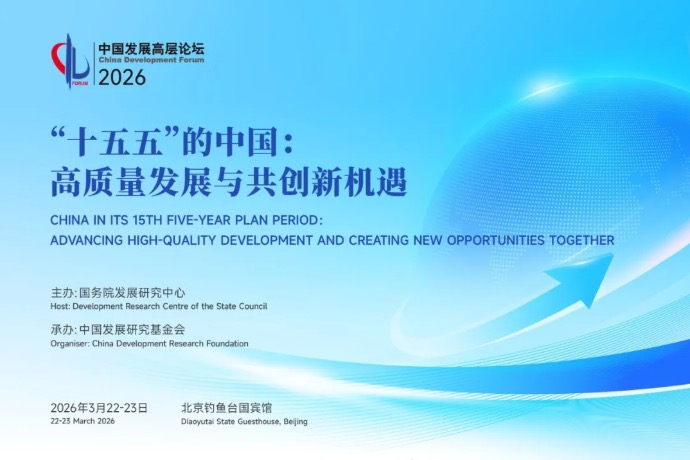 FORUM

中国发展高层论坛
China Development Forum
2026

“十五五”的中国：
高质量发展与共创新机遇

CHINA IN ITS 15TH FIVE-YEAR PLAN PERIOD:
ADVANCING HIGH-QUALITY DEVELOPMENT AND CREATING NEW OPPORTUNITIES TOGETHER

主办：国务院发展研究中心
Host: Development Research Centre of the State Council

承办：中国发展研究基金会
Organiser: China Development Research Foundation

2026年3月22-23日
22-23 March 2026

北京钓鱼台国宾馆
Diaoyutai State Guesthouse, Beijing